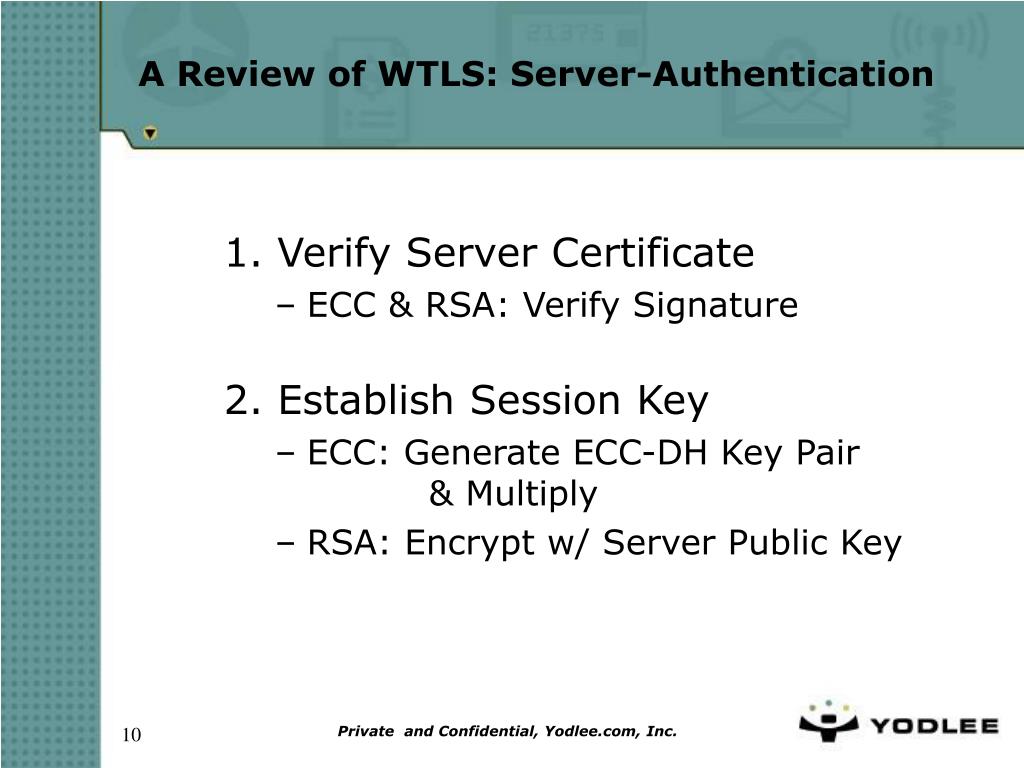 A Review of WTLS: Server-Authentication

1. Verify Server Certificate

– ECC & RSA: Verify Signature

2. Establish Session Key

– ECC: Generate ECC-DH Key Pair & Multiply

– RSA: Encrypt w/ Server Public Key

10

Private and Confidential, Yodlee.com, Inc.

YODLEE